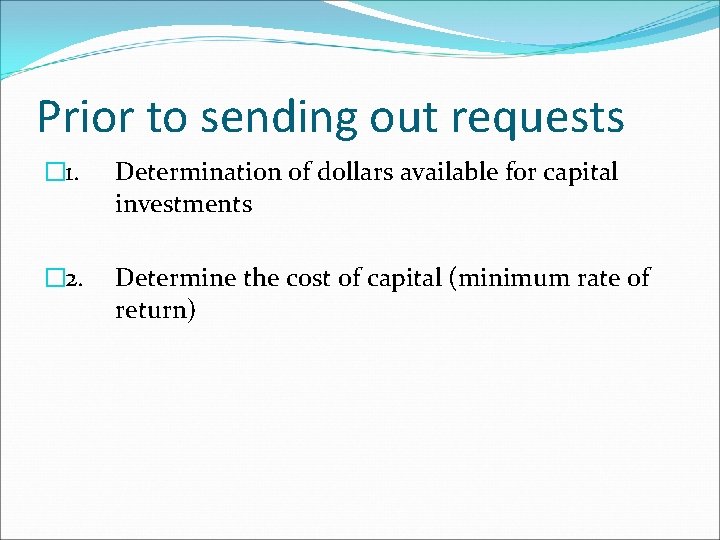 Prior to sending out requests

1. Determination of dollars available for capital investments

2. Determine the cost of capital (minimum rate of return)